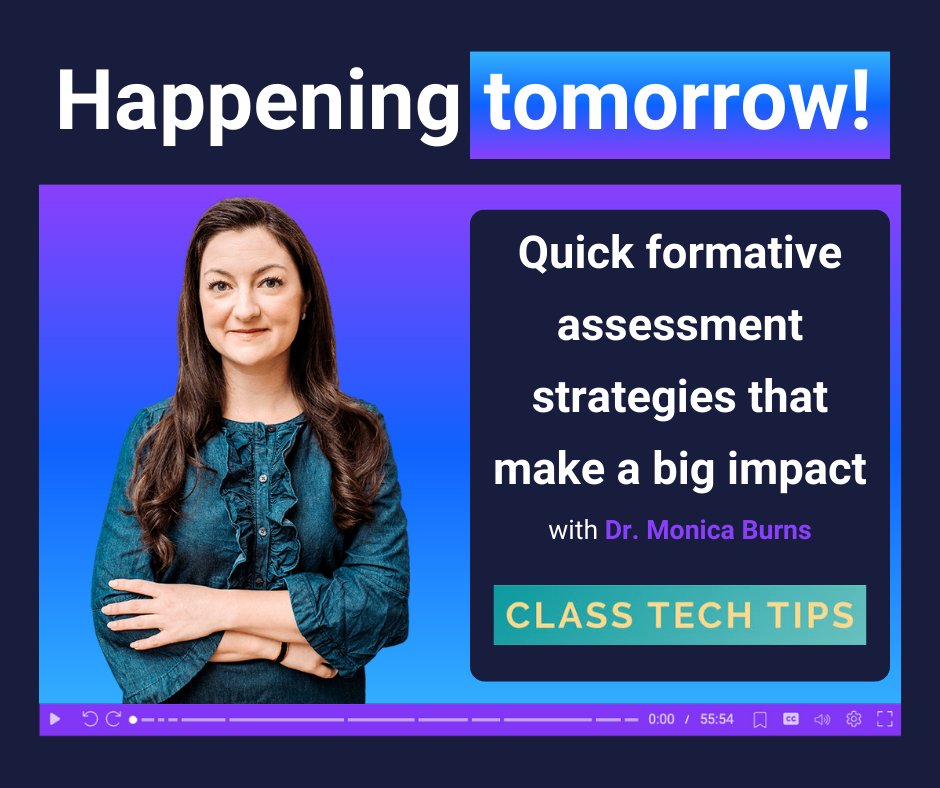 Happening tomorrow!

Quick formative assessment strategies that make a big impact

with Dr. Monica Burns

CLASS TECH TIPS

0:00 / 55:54

CC